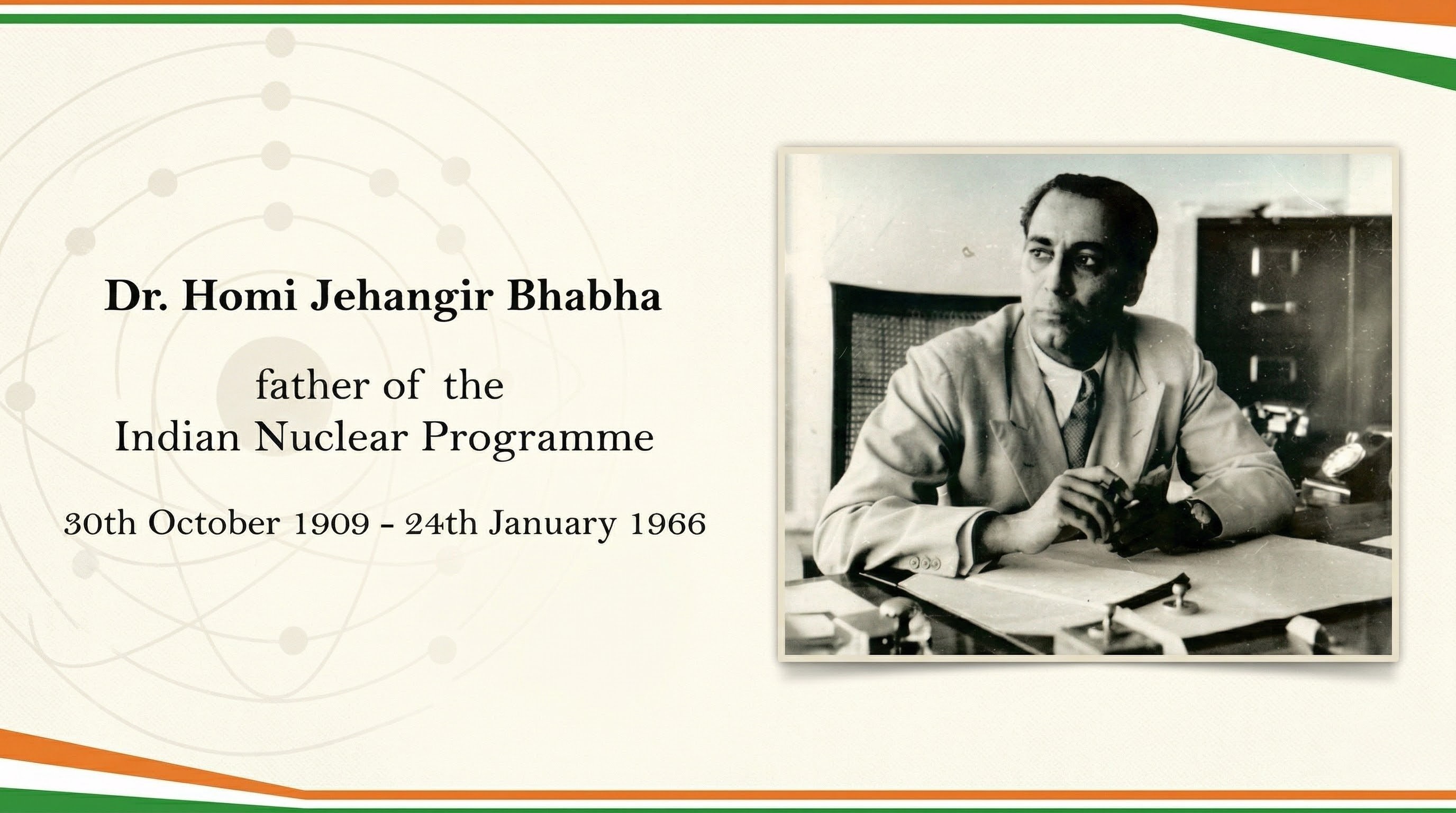 Dr. Homi Jehangir Bhabha

father of the
Indian Nuclear Programme

30th October 1909 - 24th January 1966